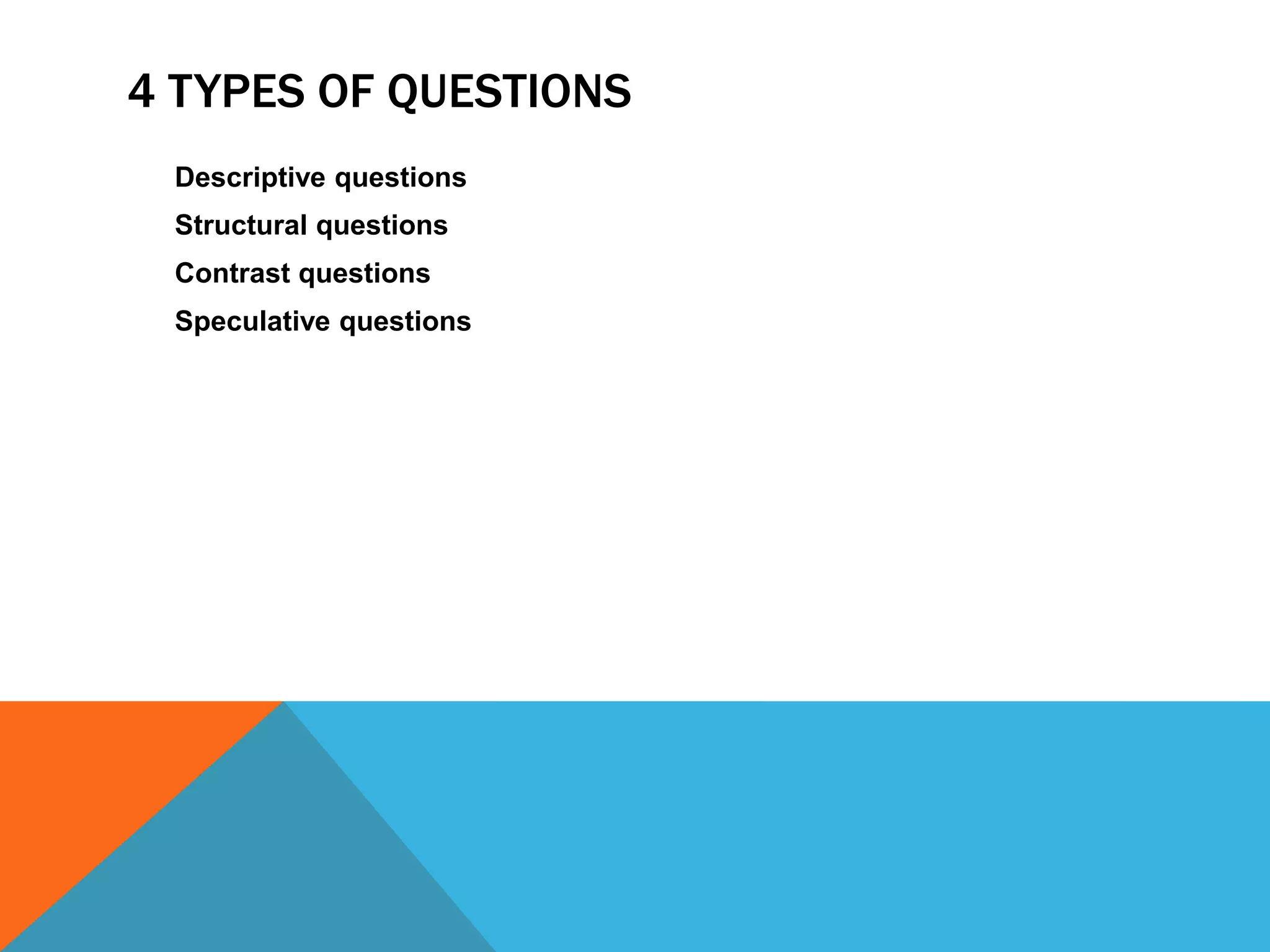 4 TYPES OF QUESTIONS

Descriptive questions

Structural questions

Contrast questions

Speculative questions